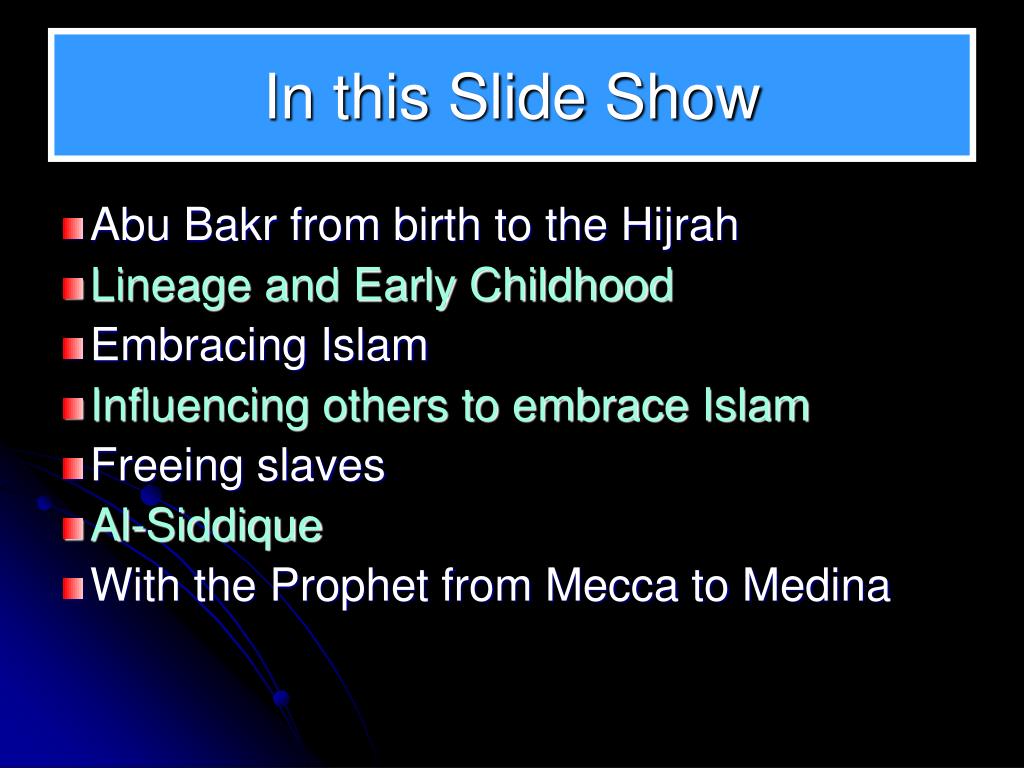 In this Slide Show

Abu Bakr from birth to the Hijrah
Lineage and Early Childhood
Embracing Islam
Influencing others to embrace Islam
Freeing slaves
Al-Siddique
With the Prophet from Mecca to Medina